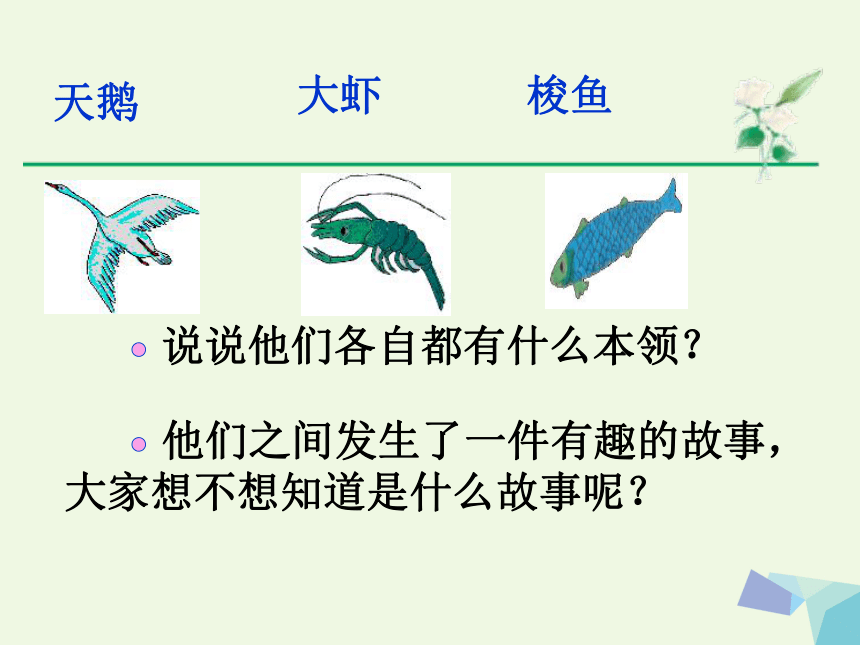 天鹅　　大虾　　梭鱼

说说他们各自都有什么本领?

他们之间发生了一件有趣的故事，大家想不想知道是什么故事呢？